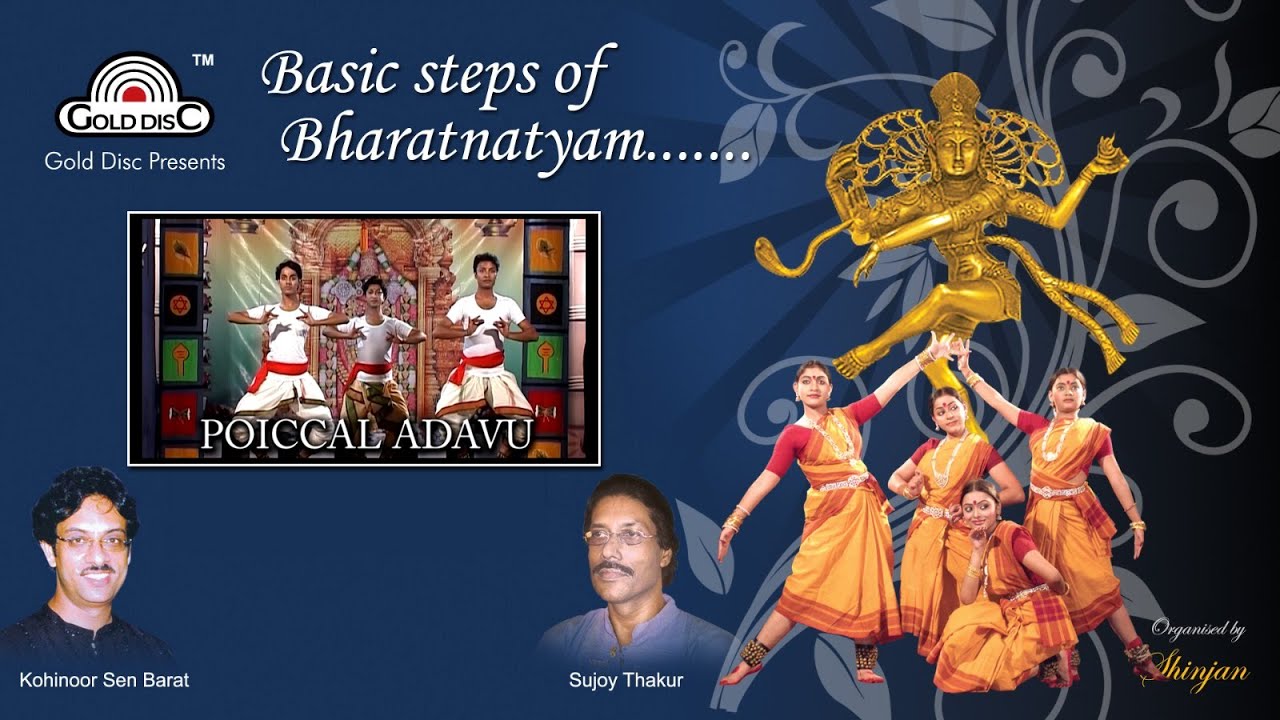 GOLD DISC ™
Gold Disc Presents

Basic steps of Bharatnatyam.......

POICCAL ADAVU

Kohinoor Sen Barat

Sujoy Thakur

Organised by Shinjan